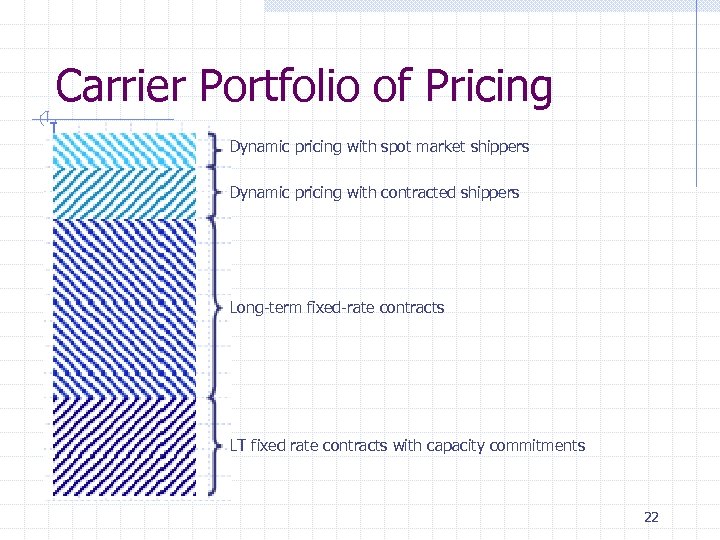 Carrier Portfolio of Pricing

Dynamic pricing with spot market shippers

Dynamic pricing with contracted shippers

Long-term fixed-rate contracts

LT fixed rate contracts with capacity commitments

22